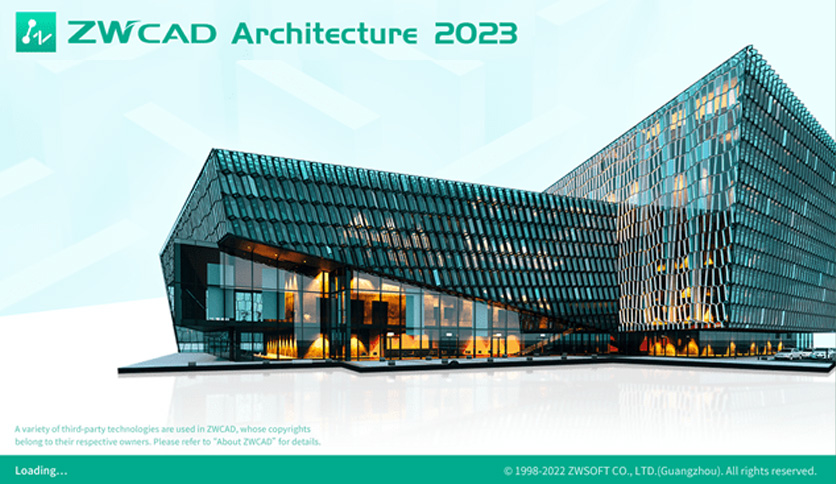 ZWCAD Architecture 2023

A variety of third-party technologies are used in ZWCAD, whose copyrights belong to their respective owners. Please refer to "About ZWCAD" for details.

Loading...

© 1998-2022 ZWSOFT CO., LTD.(Guangzhou). All rights reserved.